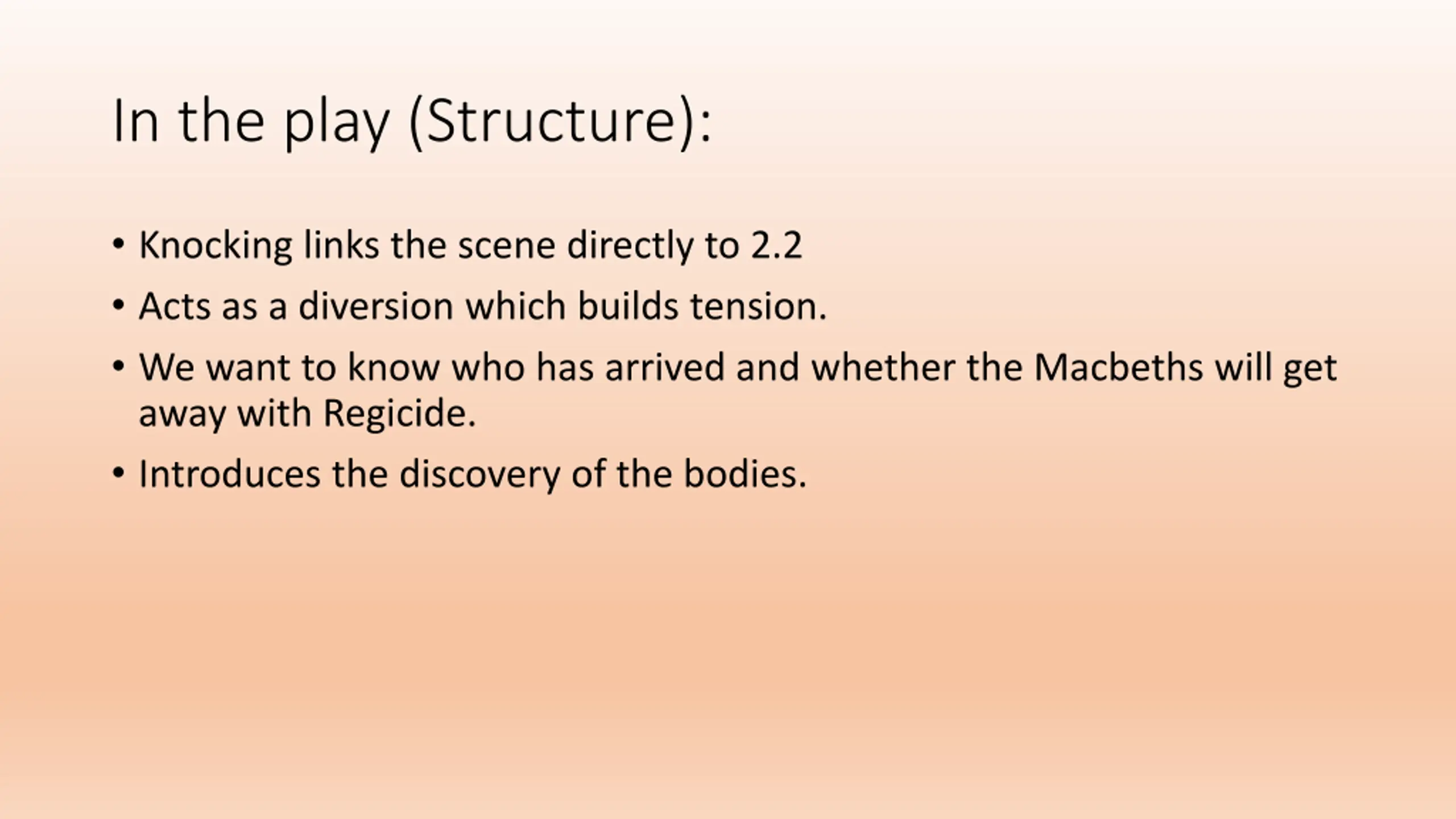 In the play (Structure):

• Knocking links the scene directly to 2.2
• Acts as a diversion which builds tension.
• We want to know who has arrived and whether the Macbeths will get away with Regicide.
• Introduces the discovery of the bodies.